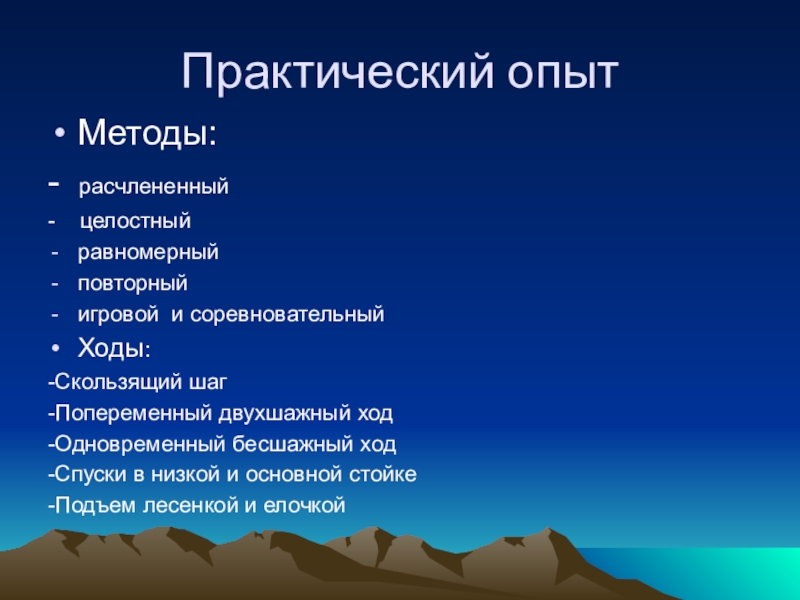 Практический опыт

• Методы:

- расчлененный
- целостный
- равномерный
- повторный
- игровой и соревновательный

• Ходы:

-Скользящий шаг
-Попеременный двухшажный ход
-Одновременный бесшажный ход
-Спуски в низкой и основной стойке
-Подъем лесенкой и елочкой